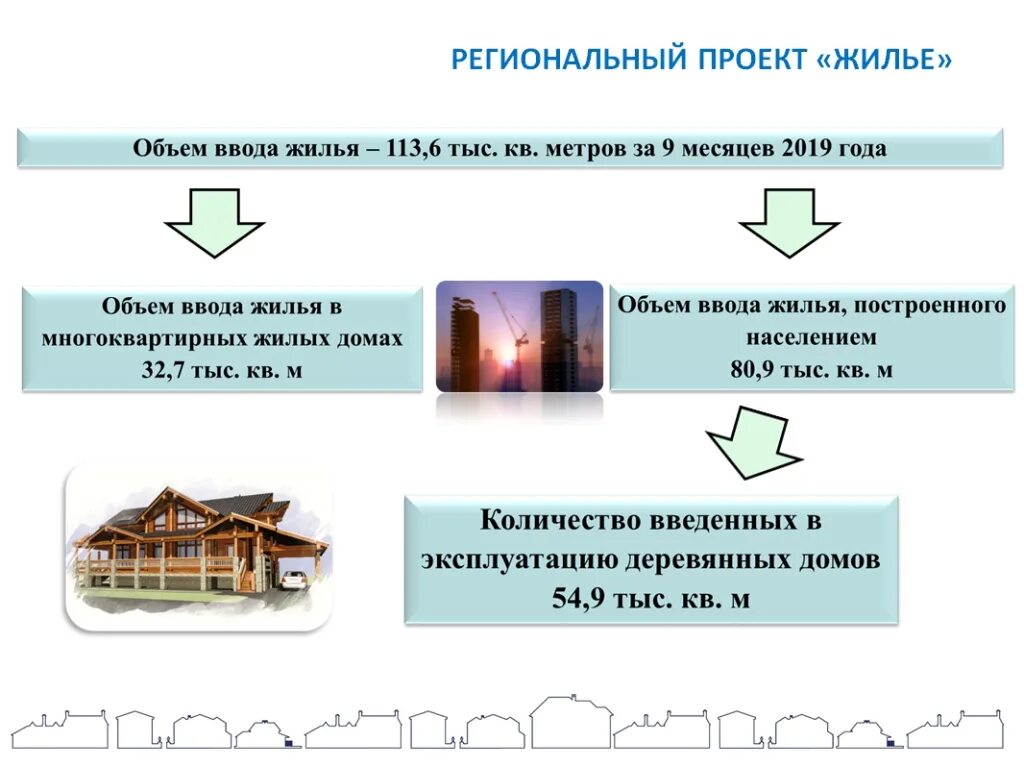 РЕГИОНАЛЬНЫЙ ПРОЕКТ «ЖИЛЬЕ»

Объем ввода жилья – 113,6 тыс. кв. метров за 9 месяцев 2019 года

Объем ввода жилья в многоквартирных жилых домах 32,7 тыс. кв. м

Объем ввода жилья, построенного населением 80,9 тыс. кв. м

Количество введенных в эксплуатацию деревянных домов 54,9 тыс. кв. м